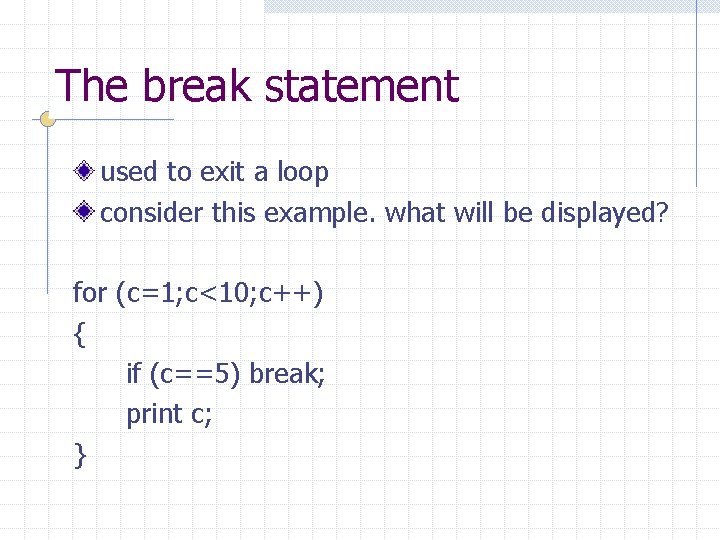 The break statement

used to exit a loop
consider this example. what will be displayed?

for (c=1;c<10;c++)
{
if (c==5) break;
print c;
}